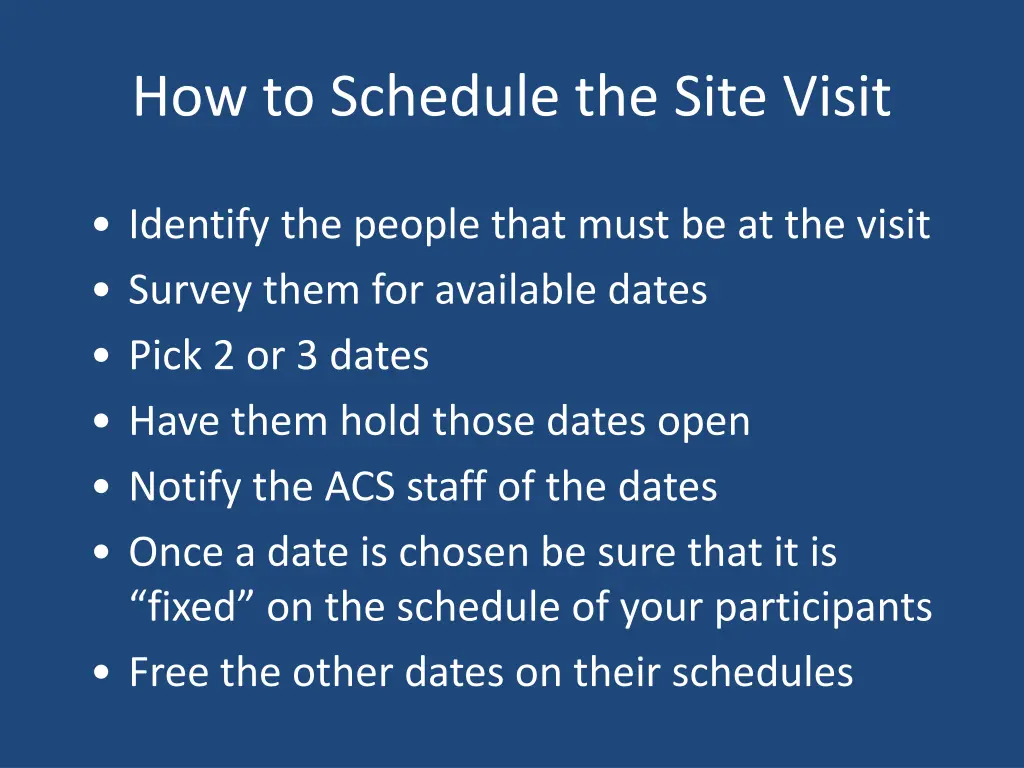 How to Schedule the Site Visit

• Identify the people that must be at the visit
• Survey them for available dates
• Pick 2 or 3 dates
• Have them hold those dates open
• Notify the ACS staff of the dates
• Once a date is chosen be sure that it is “fixed” on the schedule of your participants
• Free the other dates on their schedules